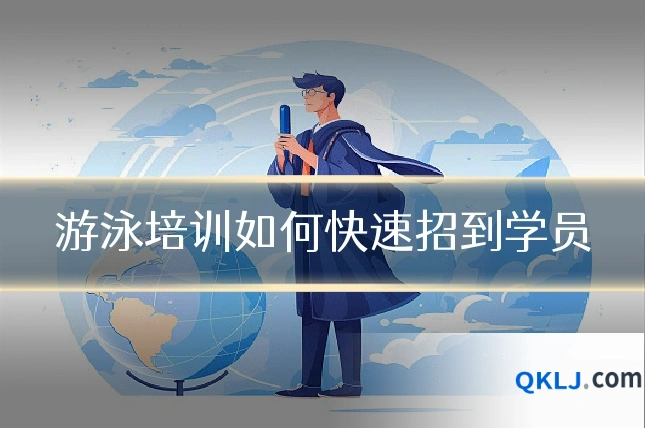 游泳培训如何快速招到学员

QKLJ.com